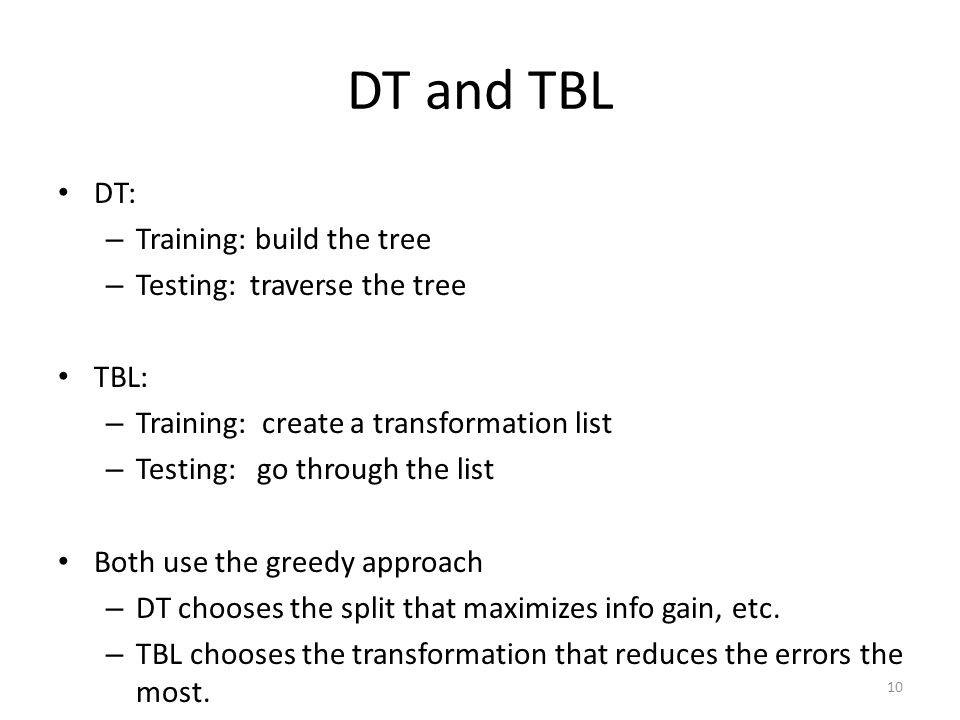 DT and TBL

• DT:
– Training: build the tree
– Testing: traverse the tree

• TBL:
– Training: create a transformation list
– Testing: go through the list

• Both use the greedy approach
– DT chooses the split that maximizes info gain, etc.
– TBL chooses the transformation that reduces the errors the most.

10